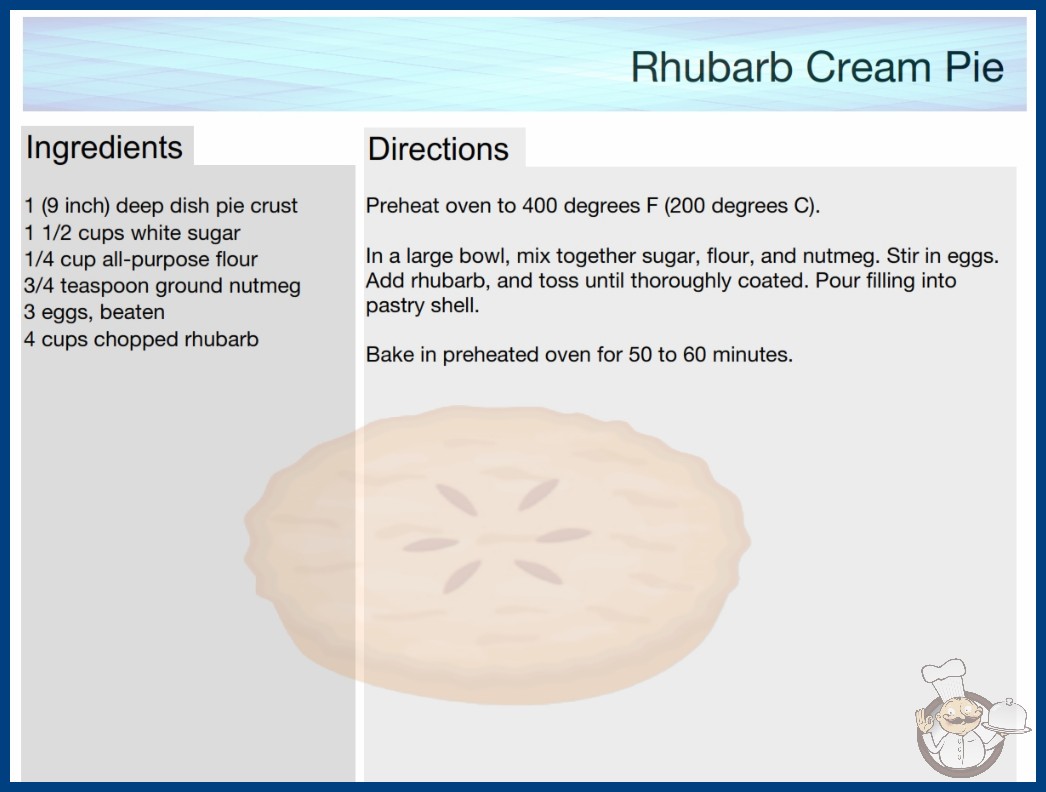 Rhubarb Cream Pie

Ingredients

1 (9 inch) deep dish pie crust
1 1/2 cups white sugar
1/4 cup all-purpose flour
3/4 teaspoon ground nutmeg
3 eggs, beaten
4 cups chopped rhubarb

Directions

Preheat oven to 400 degrees F (200 degrees C).

In a large bowl, mix together sugar, flour, and nutmeg. Stir in eggs. Add rhubarb, and toss until thoroughly coated. Pour filling into pastry shell.

Bake in preheated oven for 50 to 60 minutes.